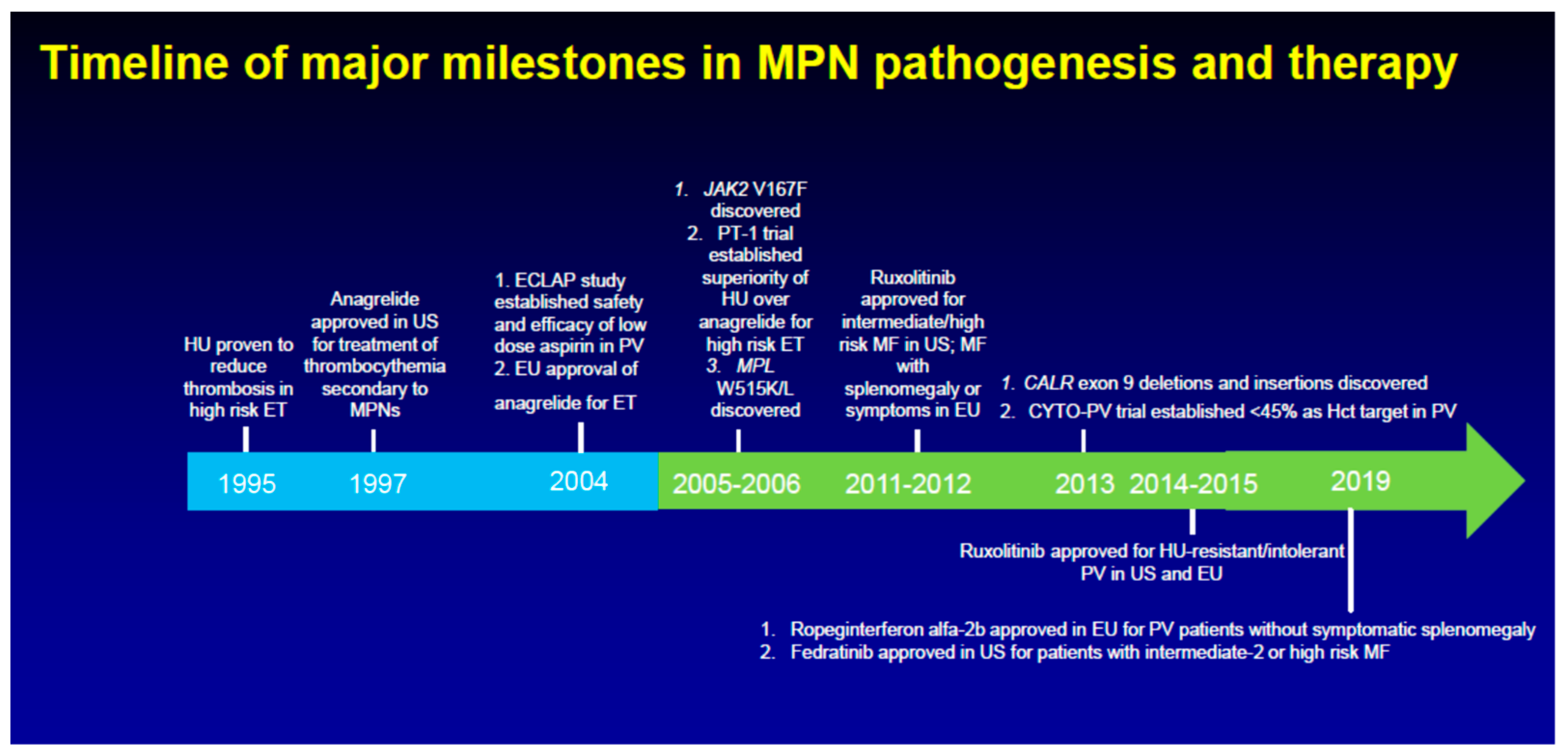 Timeline of major milestones in MPN pathogenesis and therapy

HU proven to reduce thrombosis in high risk ET

Anagrelide approved in US for treatment of thrombocythemia secondary to MPNs

1. ECLAP study established safety and efficacy of low dose aspirin in PV
2. EU approval of anagrelide for ET

1. JAK2 V167F discovered
2. PT-1 trial established superiority of HU over anagrelide for high risk ET
3. MPL W515K/L discovered

Ruxolitinib approved for intermediate/high risk MF in US; MF with splenomegaly or symptoms in EU

1. CALR exon 9 deletions and insertions discovered
2. CYTO-PV trial established <45% as Hct target in PV

1995 1997 2004 2005-2006 2011-2012 2013 2014-2015 2019

Ruxolitinib approved for HU-resistant/intolerant PV in US and EU

1. Ropeginterferon alfa-2b approved in EU for PV patients without symptomatic splenomegaly
2. Fedratinib approved in US for patients with intermediate-2 or high risk MF